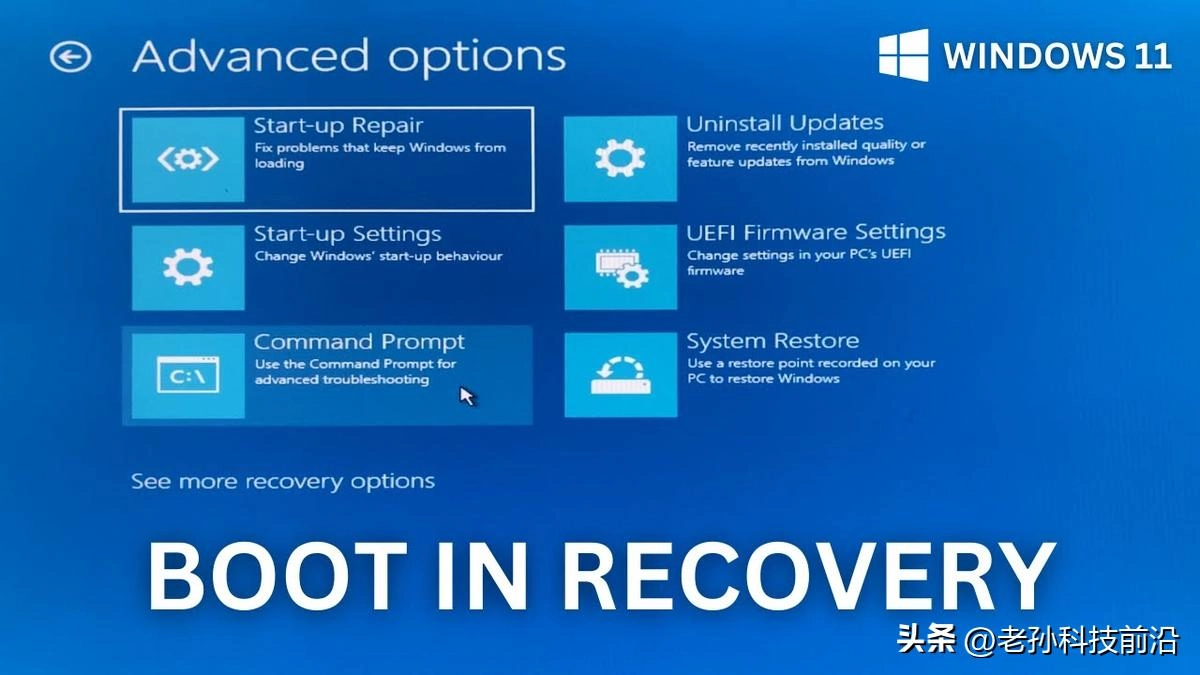 Advanced options

WINDOWS 11

Start-up Repair
Fix problems that keep Windows from loading

Start-up Settings
Change Windows' start-up behaviour

Command Prompt
Use the Command Prompt for advanced troubleshooting

C:\

Uninstall Updates
Remove recently installed quality or feature updates from Windows

UEFI Firmware Settings
Change settings in your PC's UEFI firmware

System Restore
Use a restore point recorded on your PC to restore Windows

See more recovery options

BOOT IN RECOVERY

头条 @老孙科技前沿